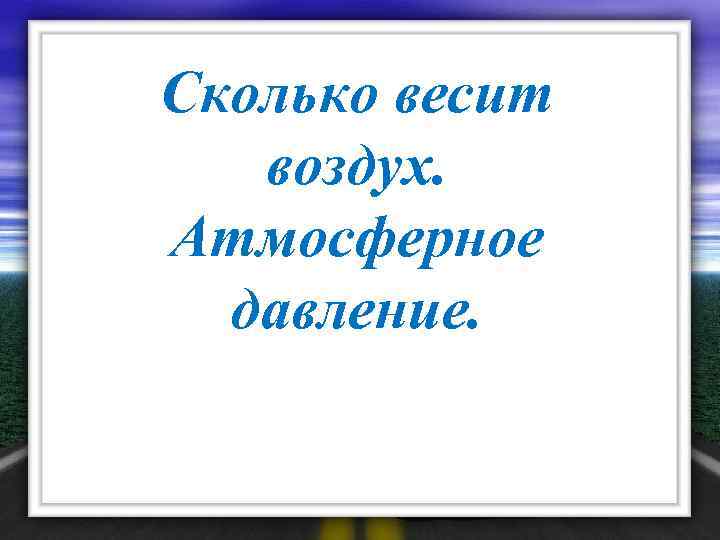 Сколько весит воздух. Атмосферное давление.